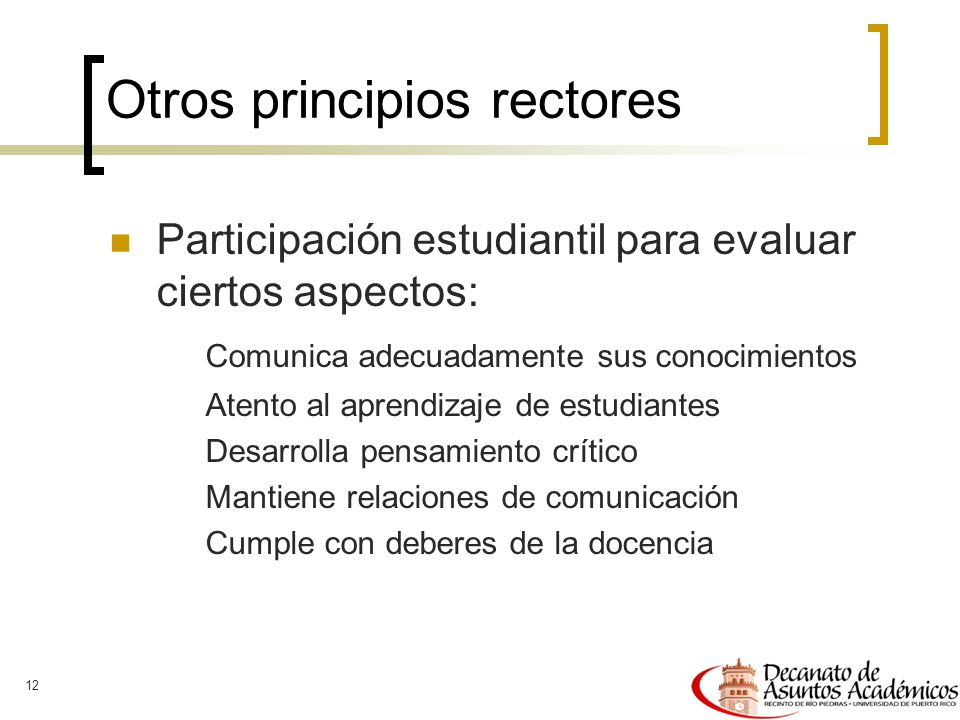 Otros principios rectores

Participación estudiantil para evaluar ciertos aspectos:

Comunica adecuadamente sus conocimientos

Atento al aprendizaje de estudiantes

Desarrolla pensamiento crítico

Mantiene relaciones de comunicación

Cumple con deberes de la docencia

12

Decanato de Asuntos Académicos
RECINTO DE RÍO PIEDRAS • UNIVERSIDAD DE PUERTO RICO